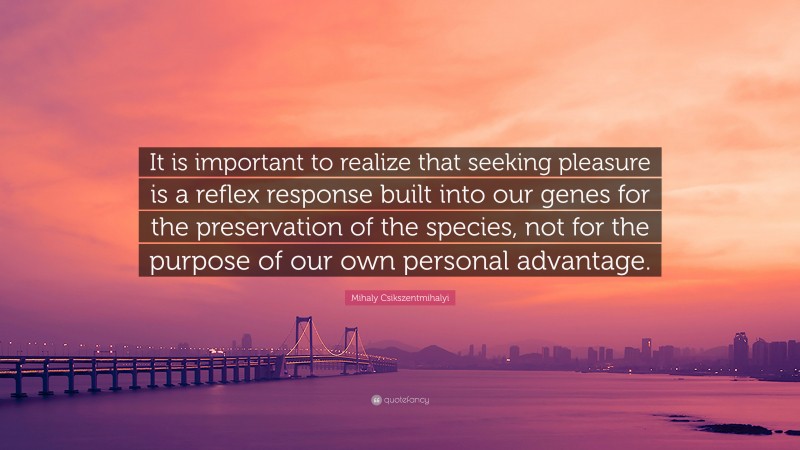 It is important to realize that seeking pleasure is a reflex response built into our genes for the preservation of the species, not for the purpose of our own personal advantage.

Mihaly Csikszentmihalyi

quotefancy